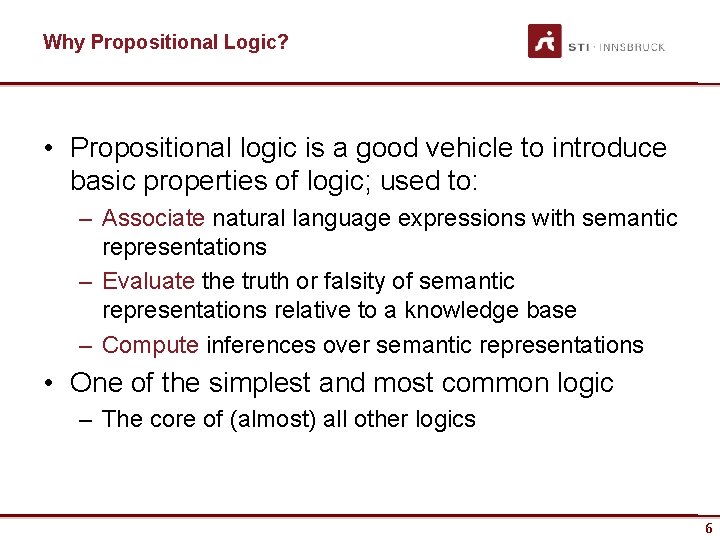 Why Propositional Logic?

STI · INNSBRUCK

• Propositional logic is a good vehicle to introduce basic properties of logic; used to:
– Associate natural language expressions with semantic representations
– Evaluate the truth or falsity of semantic representations relative to a knowledge base
– Compute inferences over semantic representations
• One of the simplest and most common logic
– The core of (almost) all other logics

6